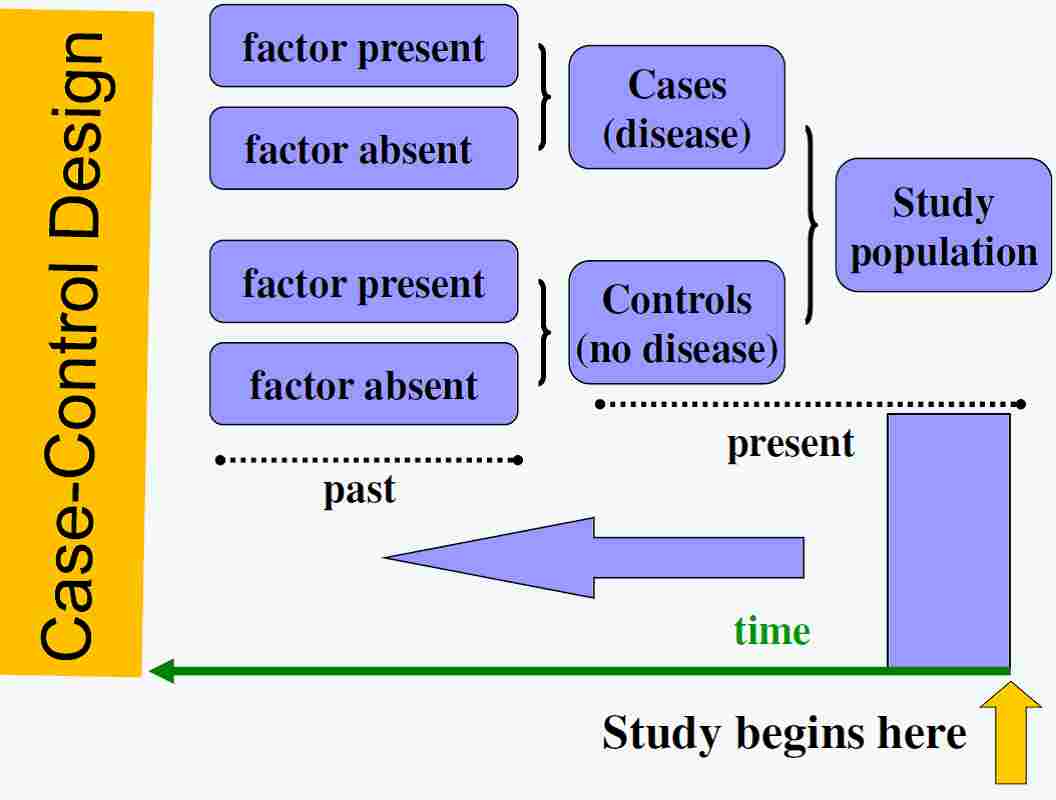 Case-Control Design

factor present

factor absent

Cases (disease)

factor present

factor absent

Controls (no disease)

Study population

present

past

time

Study begins here